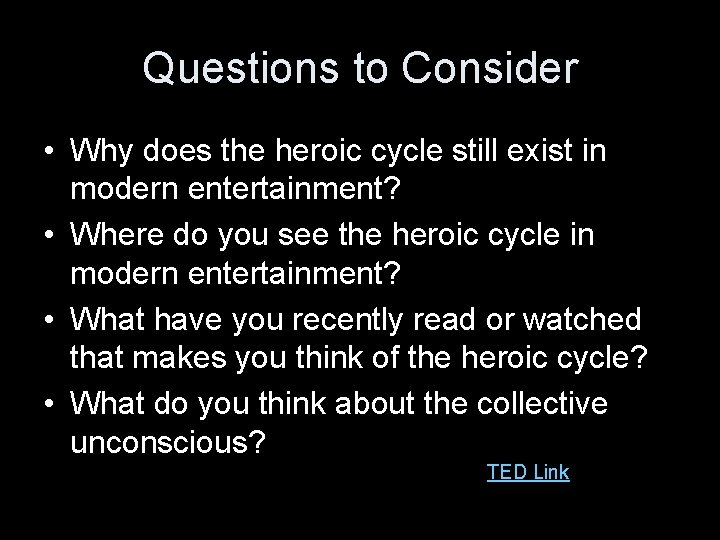 Questions to Consider

• Why does the heroic cycle still exist in modern entertainment?
• Where do you see the heroic cycle in modern entertainment?
• What have you recently read or watched that makes you think of the heroic cycle?
• What do you think about the collective unconscious?

TED Link